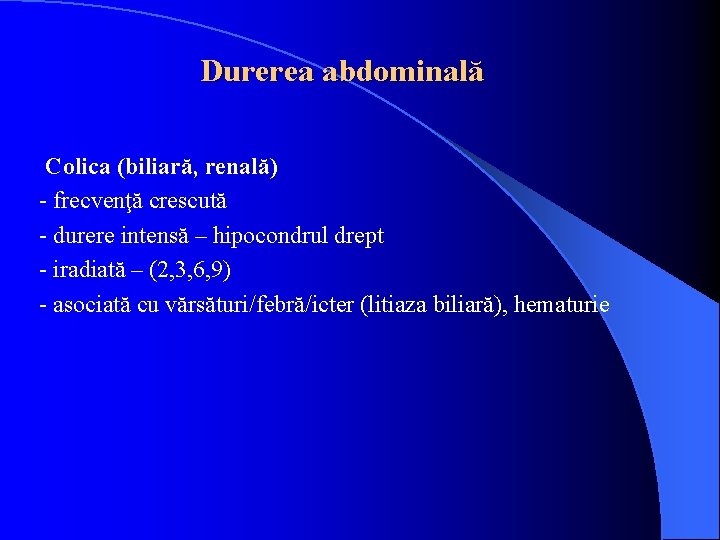 Durerea abdominală

Colica (biliară, renală)
- frecvenţă crescută
- durere intensă – hipocondrul drept
- iradiată – (2,3,6,9)
- asociată cu vărsături/febră/icter (litiaza biliară), hematurie